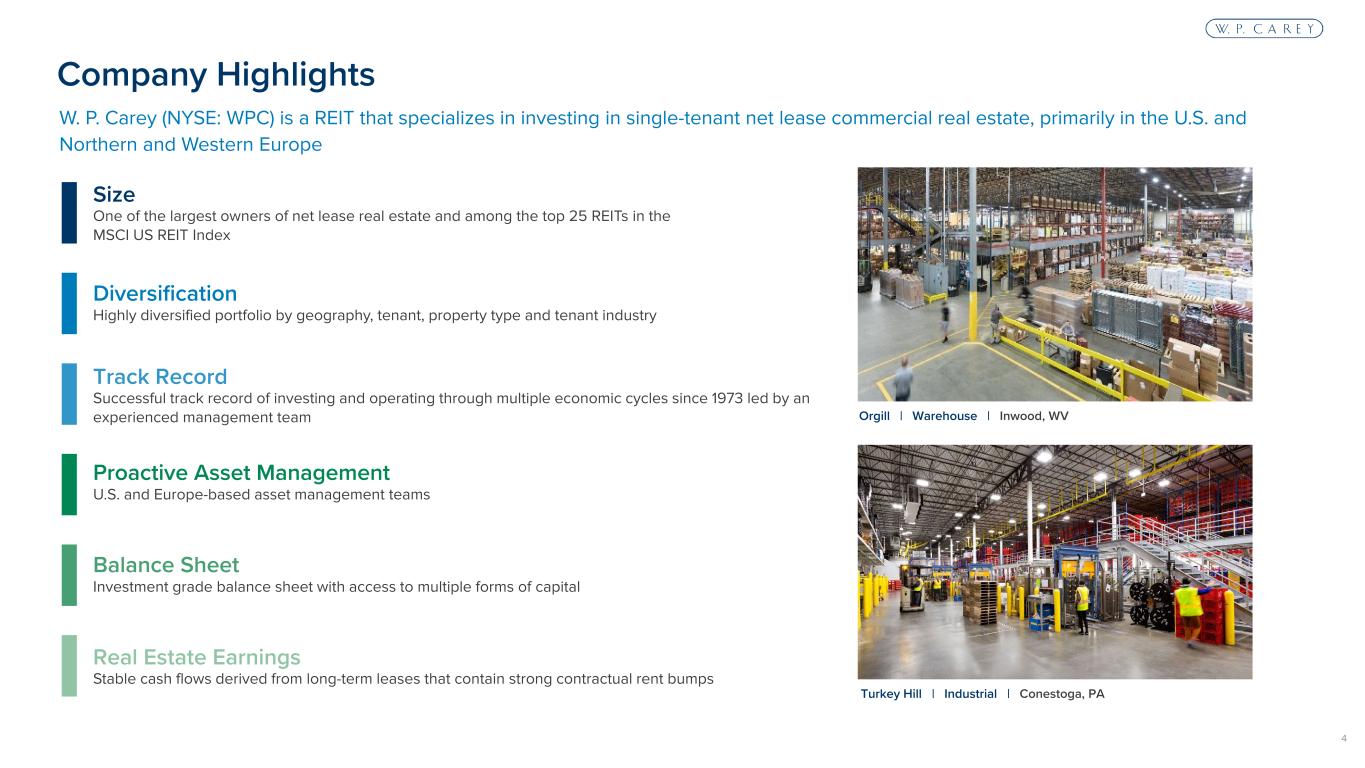 W. P. CAREY

Company Highlights

W. P. Carey (NYSE: WPC) is a REIT that specializes in investing in single-tenant net lease commercial real estate, primarily in the U.S. and Northern and Western Europe

Size
One of the largest owners of net lease real estate and among the top 25 REITs in the MSCI US REIT Index

Diversification
Highly diversified portfolio by geography, tenant, property type and tenant industry

Track Record
Successful track record of investing and operating through multiple economic cycles since 1973 led by an experienced management team

Proactive Asset Management
U.S. and Europe-based asset management teams

Balance Sheet
Investment grade balance sheet with access to multiple forms of capital

Real Estate Earnings
Stable cash flows derived from long-term leases that contain strong contractual rent bumps

Orgill | Warehouse | Inwood, WV

Turkey Hill | Industrial | Conestoga, PA

4